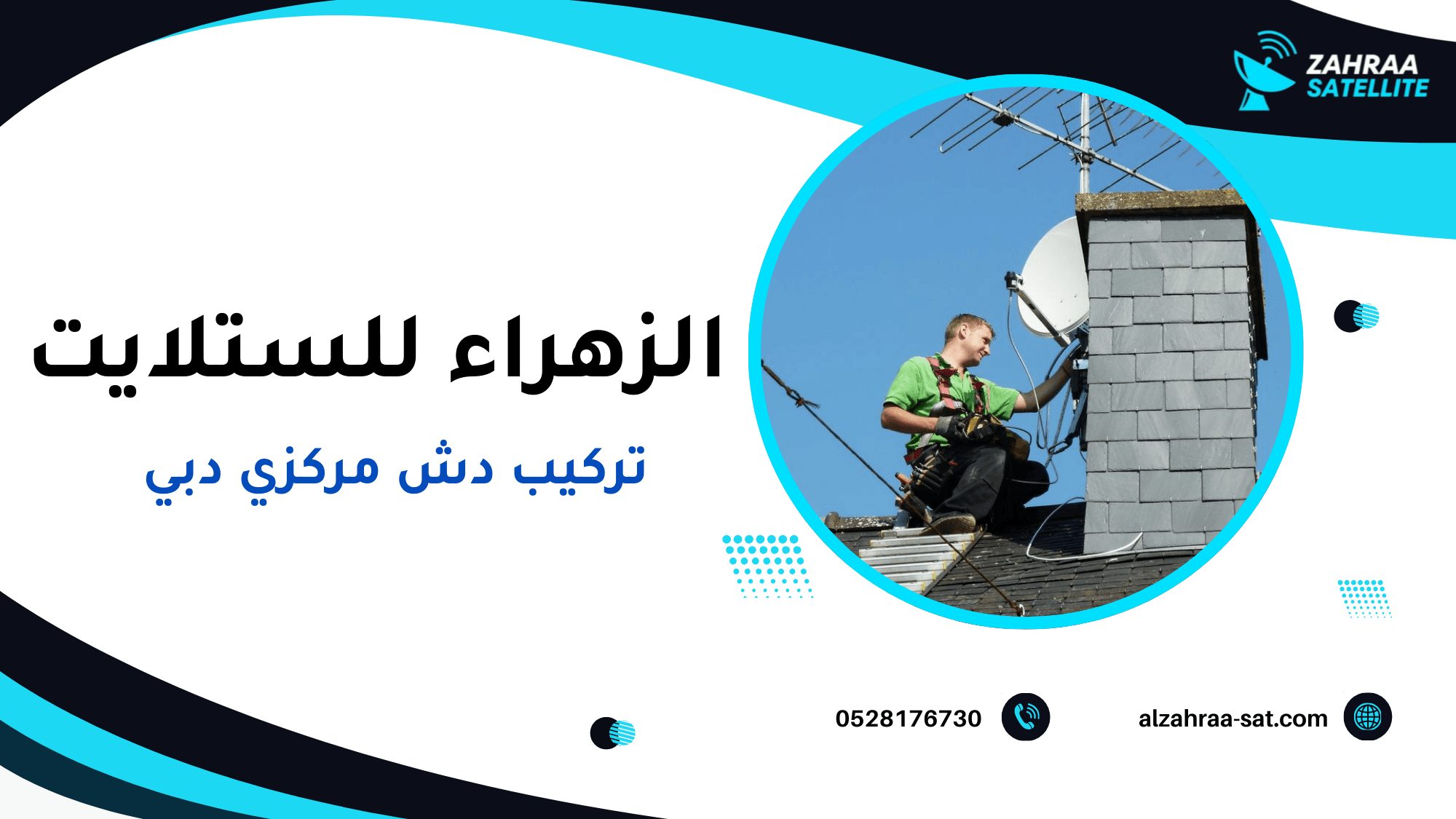 ZAHRAA SATELLITE

الزهراء للستلايت

تركيب دش مركزي دبي

0528176730

alzahraa-sat.com